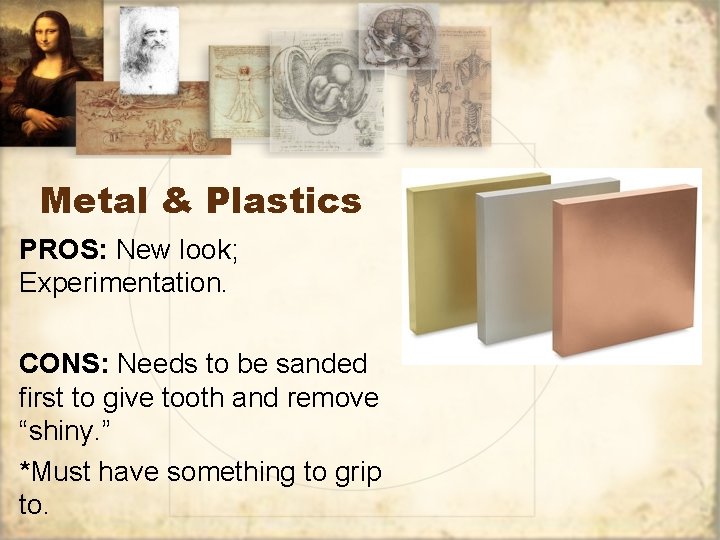 Metal & Plastics

PROS: New look; Experimentation.

CONS: Needs to be sanded first to give tooth and remove “shiny.”

*Must have something to grip to.